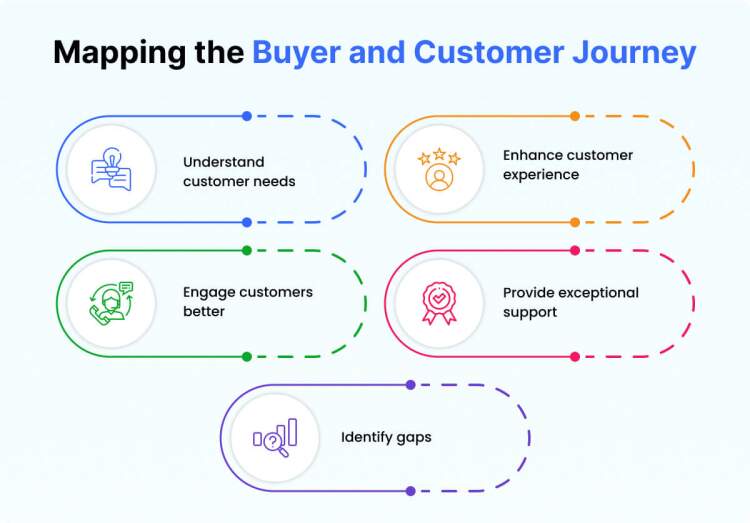 Mapping the Buyer and Customer Journey

Understand customer needs

Enhance customer experience

Engage customers better

Provide exceptional support

Identify gaps